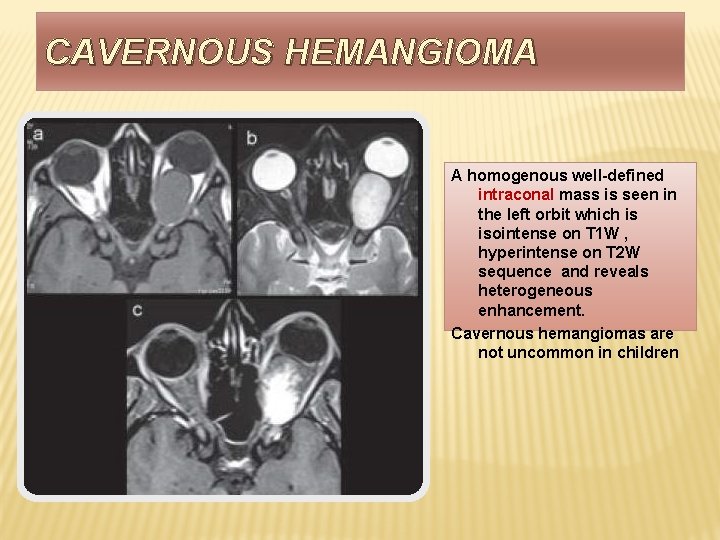 CAVERNOUS HEMANGIOMA

a

b

c

A homogenous well-defined intraconal mass is seen in the left orbit which is isointense on T1W , hyperintense on T2W sequence and reveals heterogeneous enhancement.

Cavernous hemangiomas are not uncommon in children